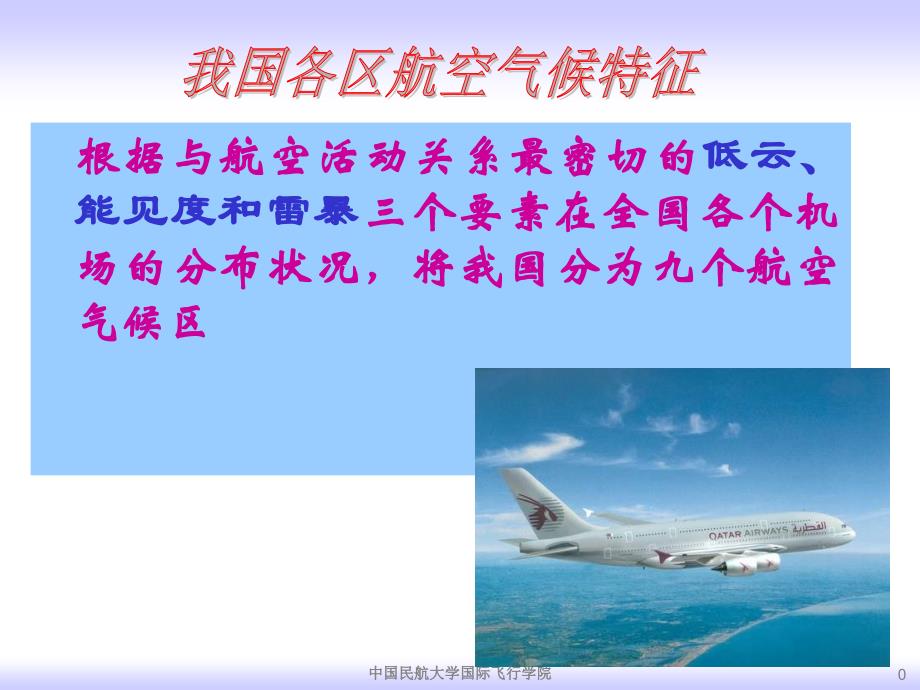 我国各区航空气候特征

根据与航空活动关系最密切的低云、能见度和雷暴三个要素在全国各个机场的分布状况，将我国分为九个航空气候区

QATAR AIRWAYS القطرية

中国民航大学国际飞行学院

0